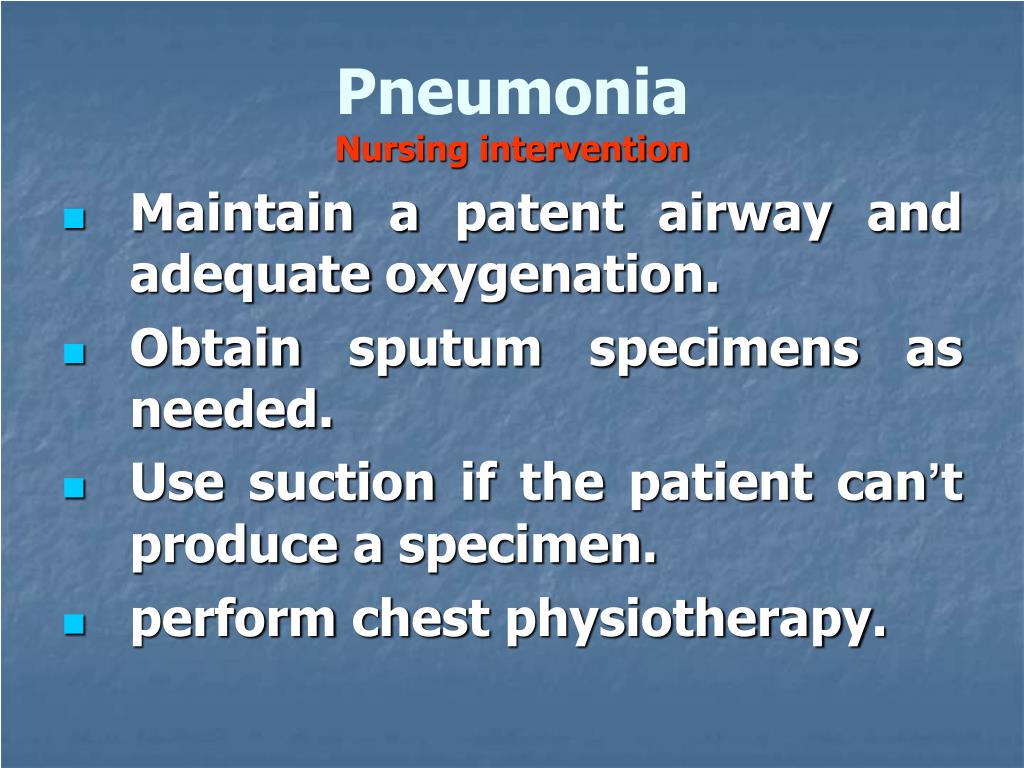 Pneumonia
Nursing intervention

- Maintain a patent airway and adequate oxygenation.
- Obtain sputum specimens as needed.
- Use suction if the patient can’t produce a specimen.
- perform chest physiotherapy.